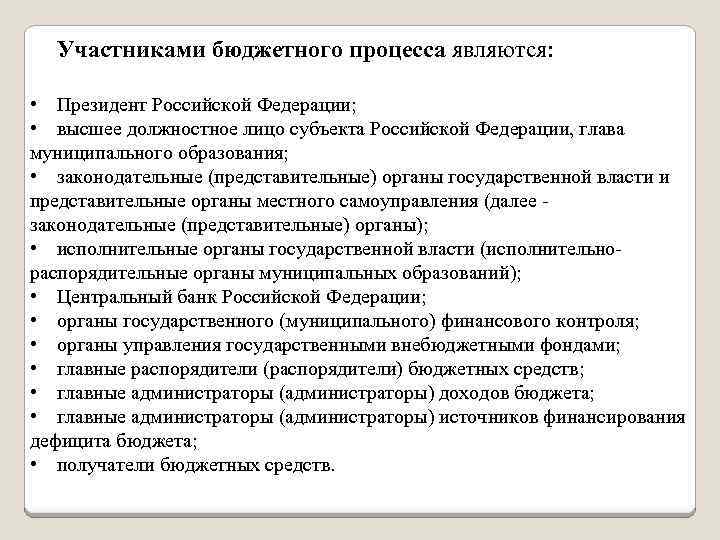 Участниками бюджетного процесса являются:

• Президент Российской Федерации;
• высшее должностное лицо субъекта Российской Федерации, глава муниципального образования;
• законодательные (представительные) органы государственной власти и представительные органы местного самоуправления (далее - законодательные (представительные) органы);
• исполнительные органы государственной власти (исполнительно-распорядительные органы муниципальных образований);
• Центральный банк Российской Федерации;
• органы государственного (муниципального) финансового контроля;
• органы управления государственными внебюджетными фондами;
• главные распорядители (распорядители) бюджетных средств;
• главные администраторы (администраторы) доходов бюджета;
• главные администраторы (администраторы) источников финансирования дефицита бюджета;
• получатели бюджетных средств.